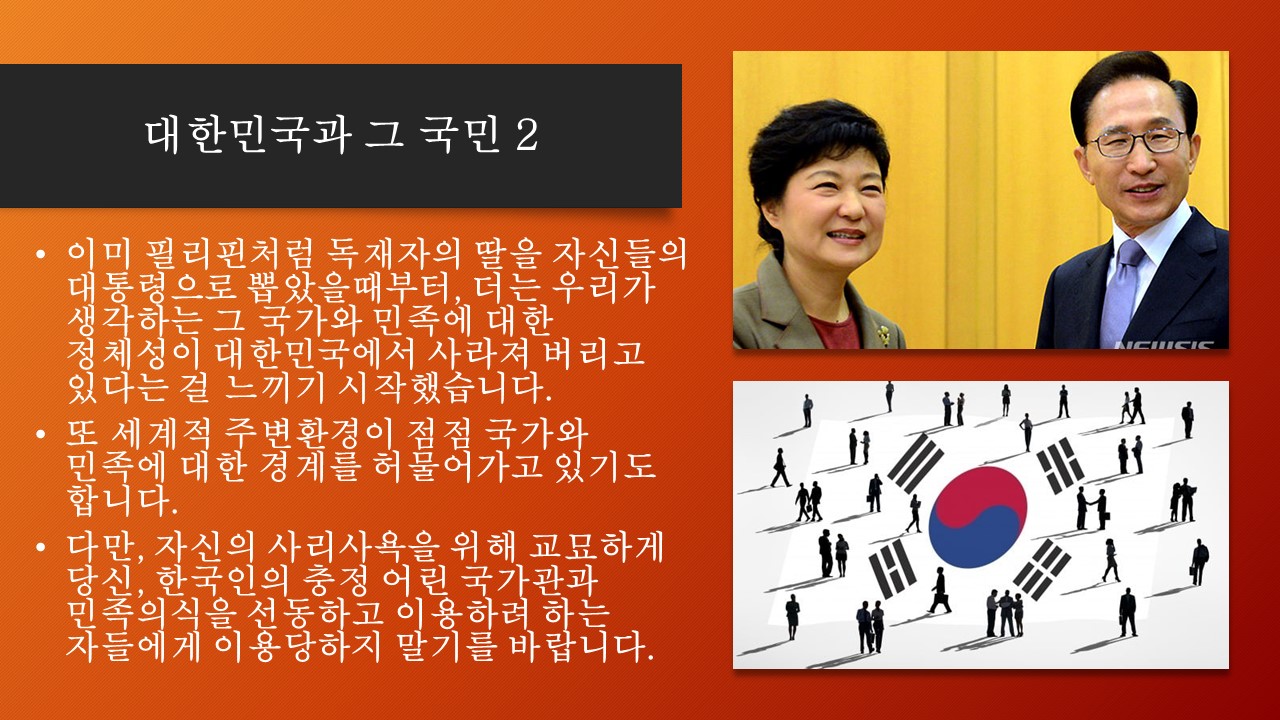 대한민국과 그 국민 2

• 이미 필리핀처럼 독재자의 딸을 자신들의 대통령으로 뽑았을때부터, 더는 우리가 생각하는 그 국가와 민족에 대한 정체성이 대한민국에서 사라져 버리고 있다는 걸 느끼기 시작했습니다.

• 또 세계적 주변환경이 점점 국가와 민족에 대한 경계를 허물어가고 있기도 합니다.

• 다만, 자신의 사리사욕을 위해 교묘하게 당신, 한국인의 충정 어린 국가관과 민족의식을 선동하고 이용하려 하는 자들에게 이용당하지 말기를 바랍니다.

NEWSIS